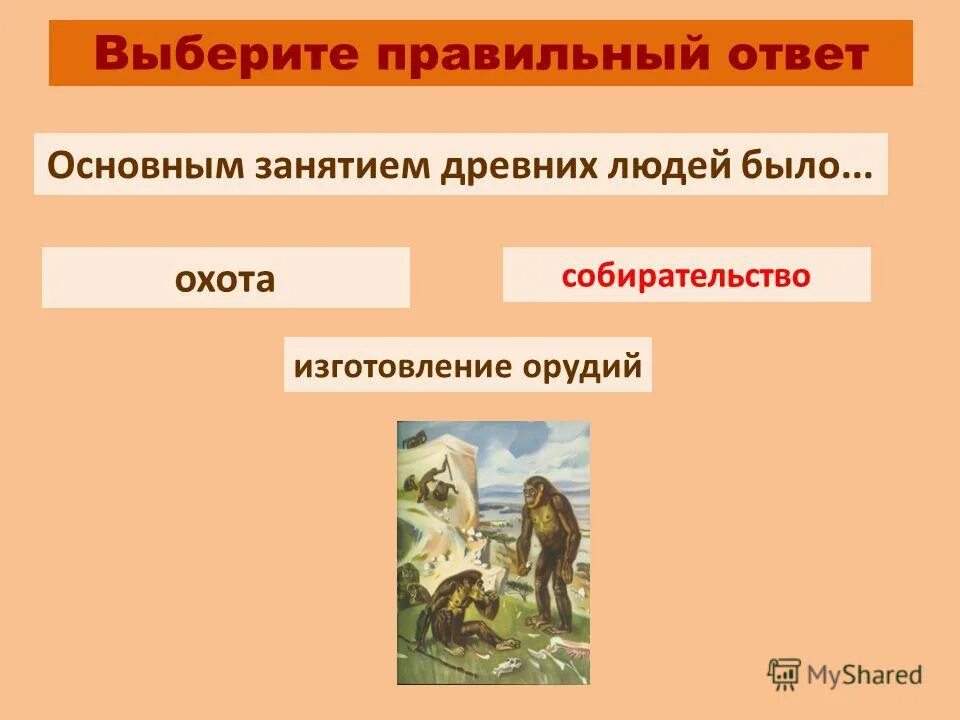 Выберите правильный ответ

Основным занятием древних людей было...

охота

собирательство

изготовление орудий

MyShared